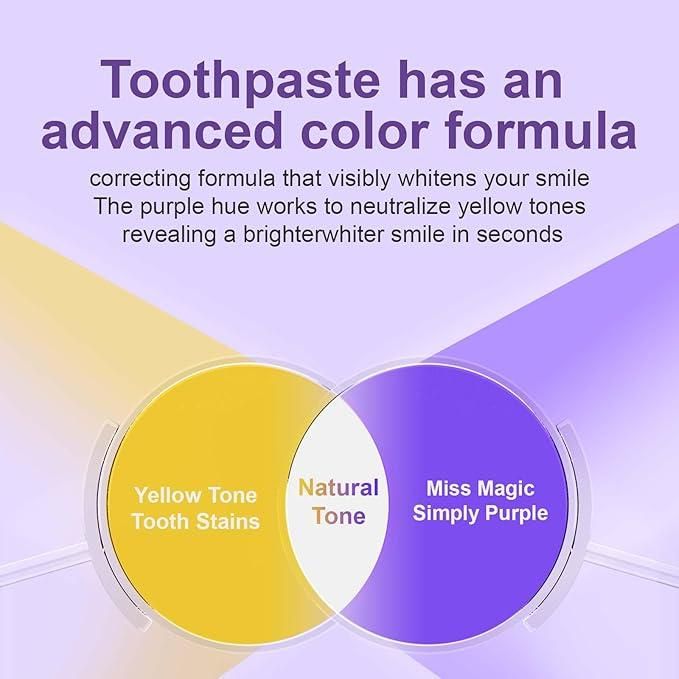 Toothpaste has an advanced color formula

correcting formula that visibly whitens your smile
The purple hue works to neutralize yellow tones
revealing a brighterwhiter smile in seconds

Yellow Tone Tooth Stains

Natural Tone

Miss Magic Simply Purple